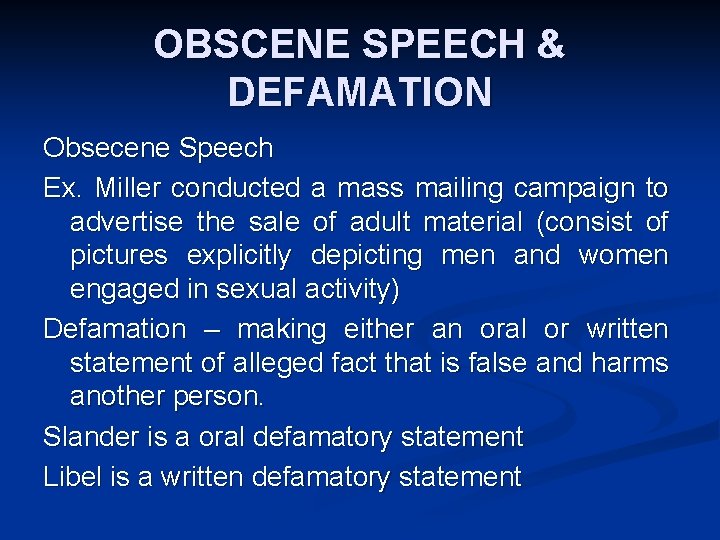 OBSCENE SPEECH & DEFAMATION

Obsecene Speech

Ex. Miller conducted a mass mailing campaign to advertise the sale of adult material (consist of pictures explicitly depicting men and women engaged in sexual activity)

Defamation – making either an oral or written statement of alleged fact that is false and harms another person.

Slander is a oral defamatory statement

Libel is a written defamatory statement